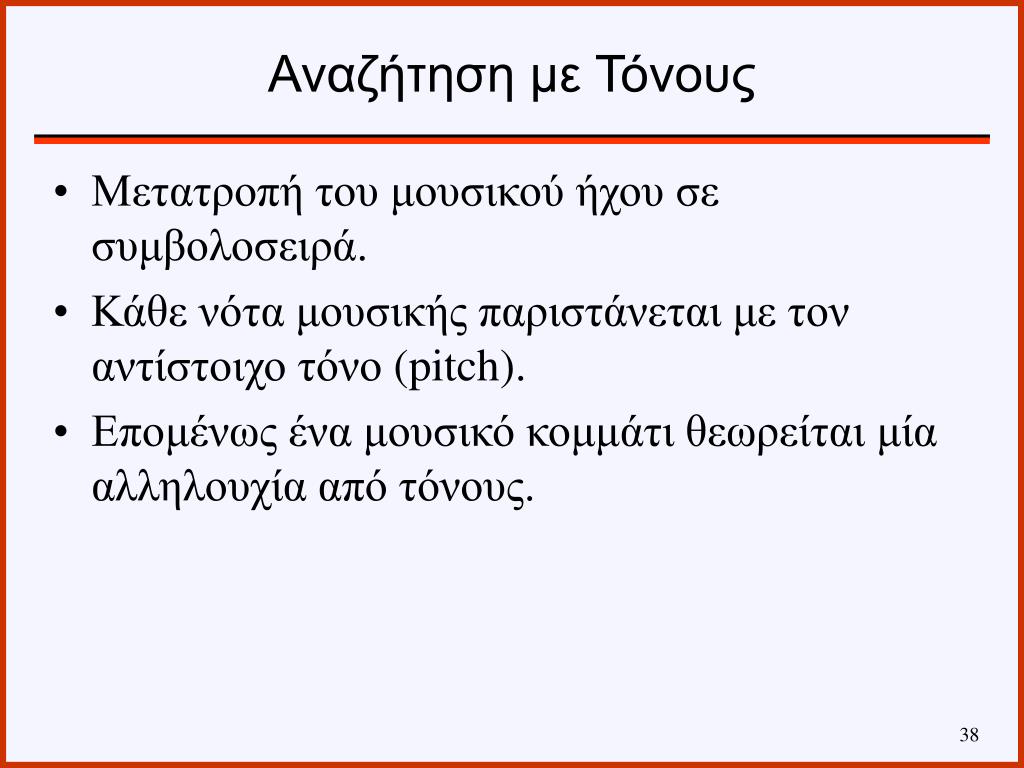 Αναζήτηση με Τόνους

• Μετατροπή του μουσικού ήχου σε συμβολοσειρά.

• Κάθε νότα μουσικής παριστάνεται με τον αντίστοιχο τόνο (pitch).

• Επομένως ένα μουσικό κομμάτι θεωρείται μία αλληλουχία από τόνους.

38